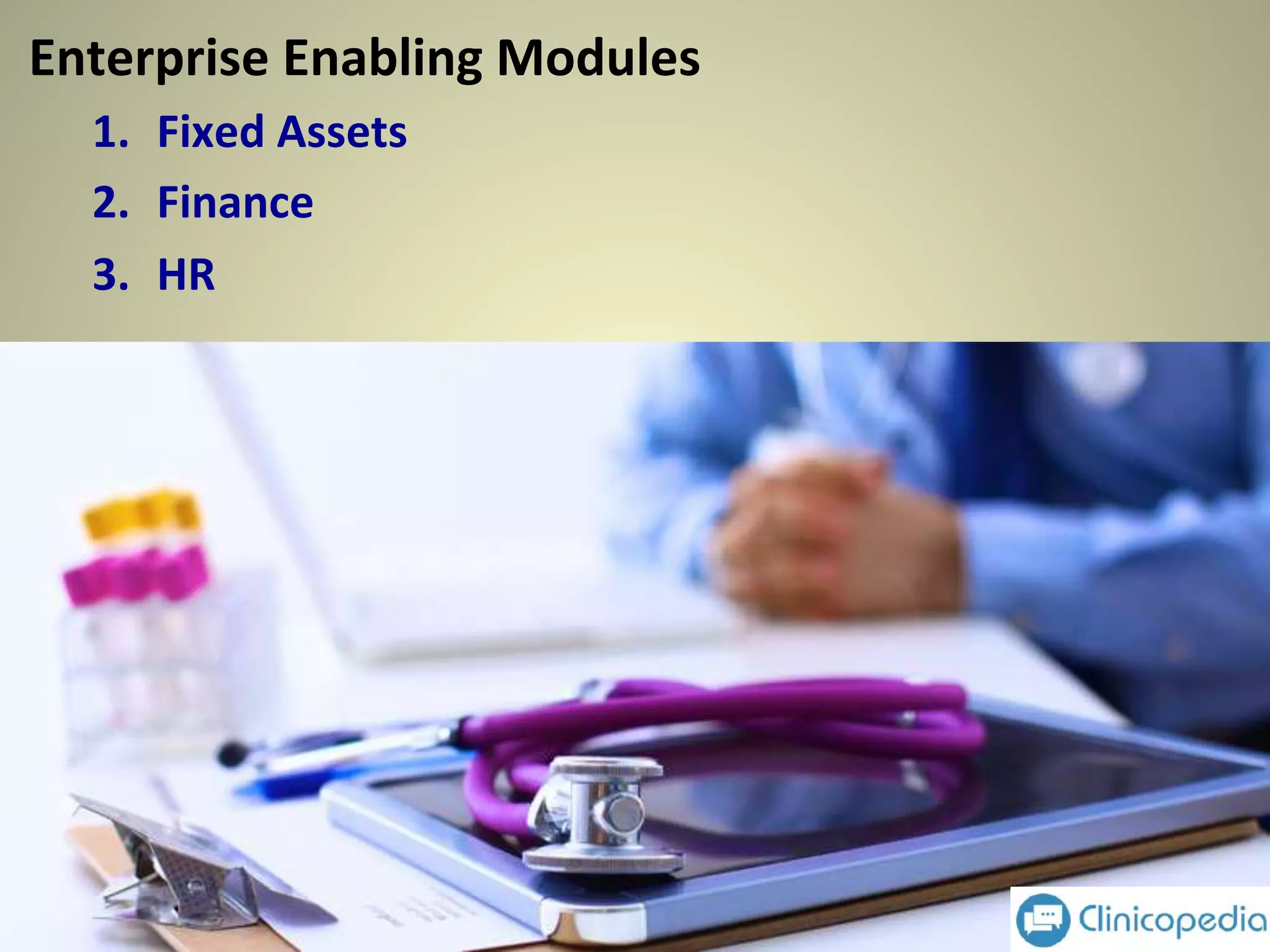 Enterprise Enabling Modules

1. Fixed Assets
2. Finance
3. HR

Clinicopedia